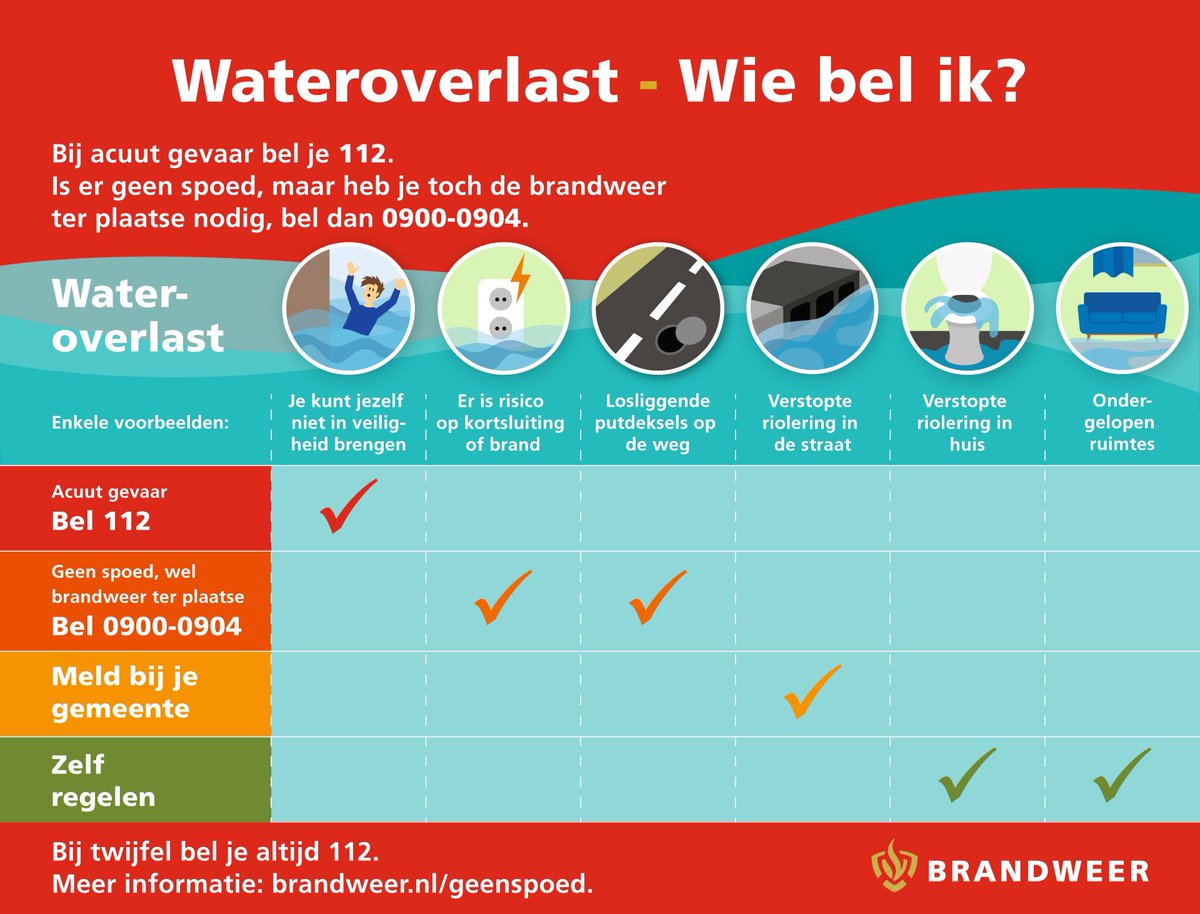 Wateroverlast - Wie bel ik?

Bij acuut gevaar bel je 112.
Is er geen spoed, maar heb je toch de brandweer ter plaatse nodig, bel dan 0900-0904.

Wateroverlast

| Enkele voorbeelden: | Je kunt jezelf niet in veiligheid brengen | Er is risico op kortsluiting of brand | Losliggende putdeksels op de weg | Verstopte riolering in de straat | Verstopte riolering in huis | Ondergelopen ruimtes |
|---|---|---|---|---|---|---|
| Acuut gevaar Bel 112 | ✓ | | | | | |
| Geen spoed, wel brandweer ter plaatse Bel 0900-0904 | | ✓ | ✓ | | | |
| Meld bij je gemeente | | | | ✓ | | |
| Zelf regelen | | | | | ✓ | ✓ |

Bij twijfel bel je altijd 112.
Meer informatie: brandweer.nl/geenspoed.

BRANDWEER